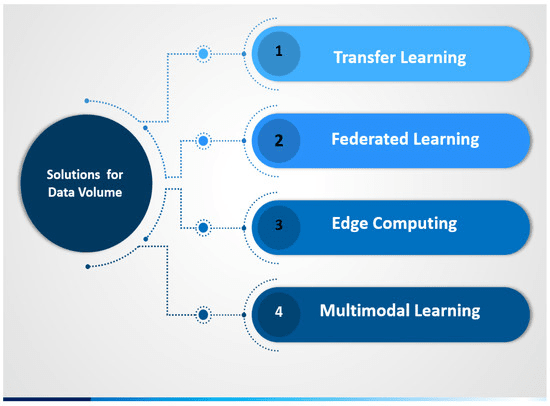 Solutions for Data Volume

1 Transfer Learning

2 Federated Learning

3 Edge Computing

4 Multimodal Learning